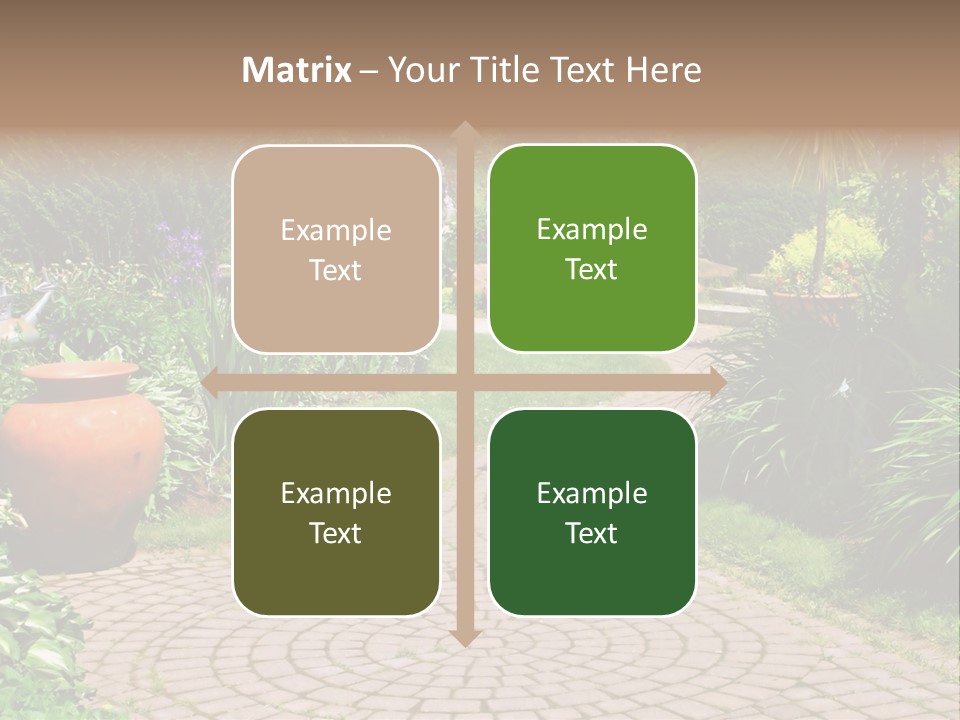 Matrix – Your Title Text Here

Example Text

Example Text

Example Text

Example Text